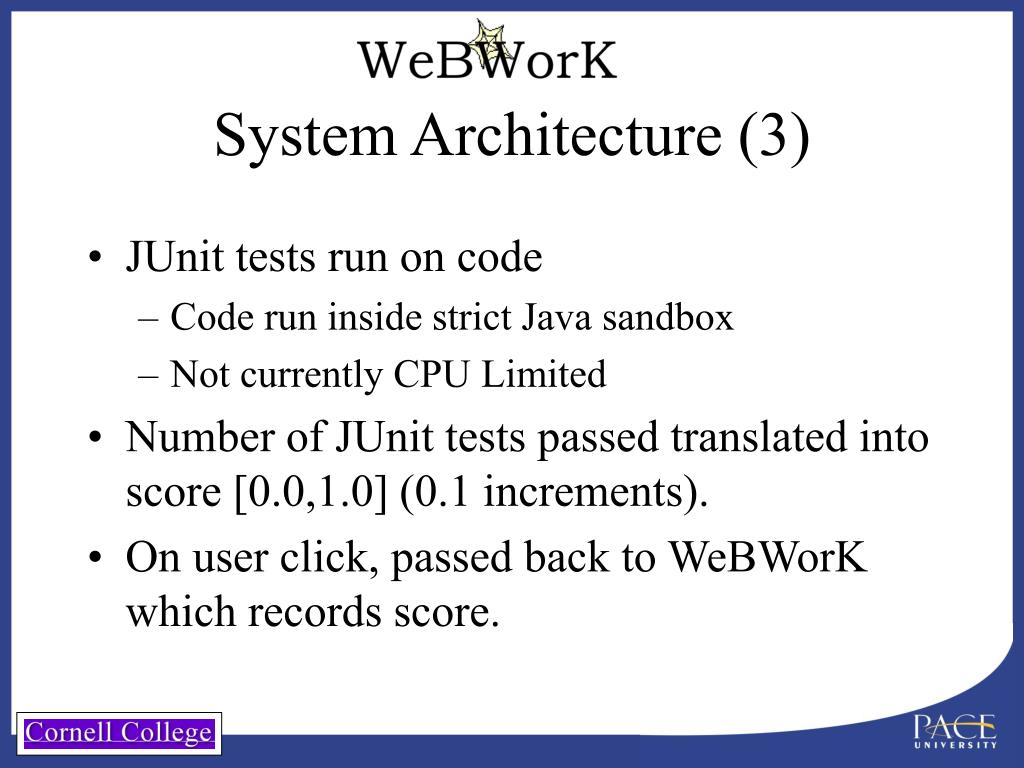 WeBWorK
System Architecture (3)

• JUnit tests run on code
– Code run inside strict Java sandbox
– Not currently CPU Limited
• Number of JUnit tests passed translated into score [0.0,1.0] (0.1 increments).
• On user click, passed back to WeBWorK which records score.

Cornell College

PACE UNIVERSITY